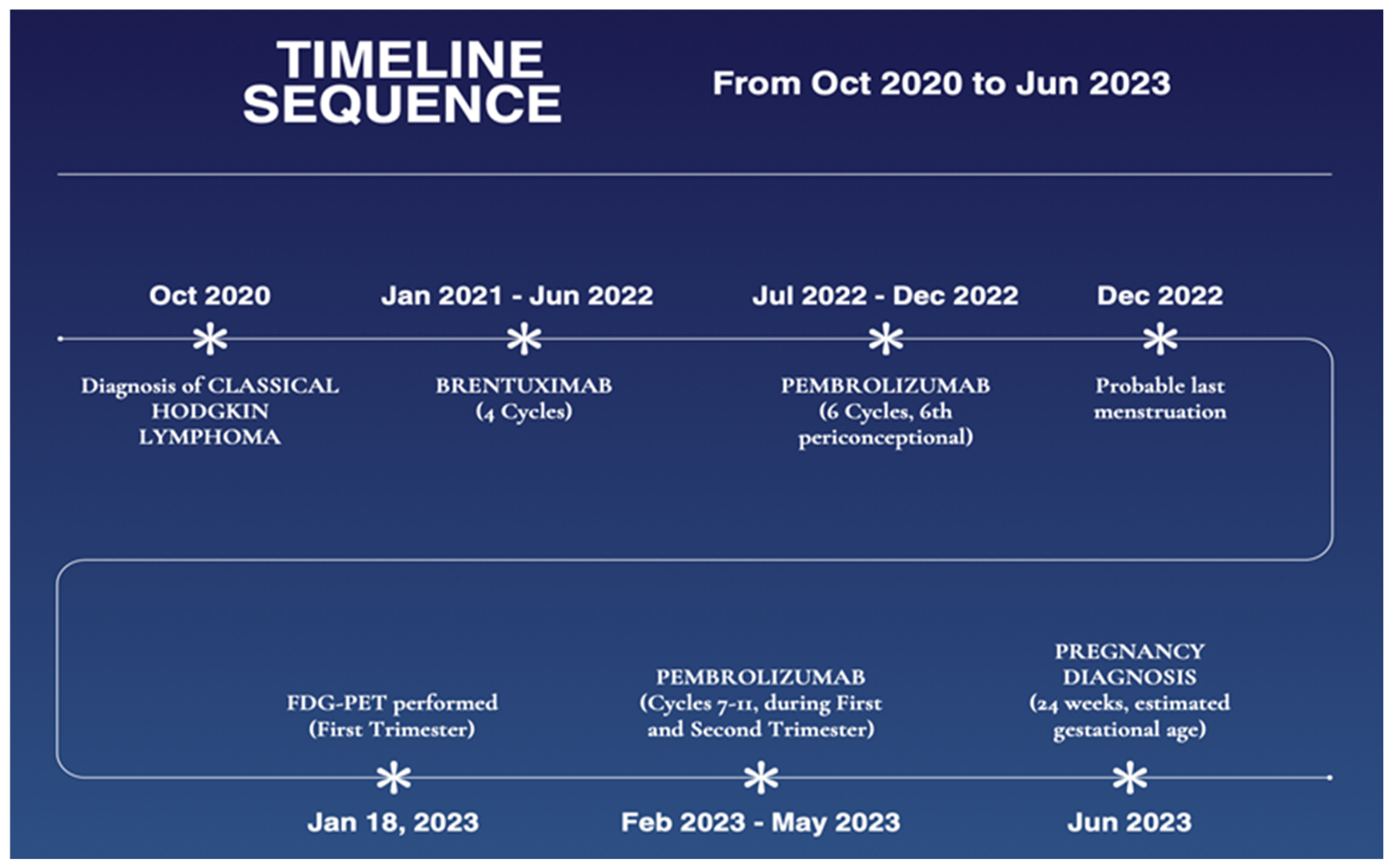 TIMELINE SEQUENCE

From Oct 2020 to Jun 2023

Oct 2020

Diagnosis of CLASSICAL HODGKIN LYMPHOMA

Jan 2021 - Jun 2022

BRENTUXIMAB (4 Cycles)

Jul 2022 - Dec 2022

PEMBROLIZUMAB (6 Cycles, 6th periconceptional)

Dec 2022

Probable last menstruation

FDG-PET performed (First Trimester)

Jan 18, 2023

PEMBROLIZUMAB (Cycles 7-11, during First and Second Trimester)

Feb 2023 - May 2023

PREGNANCY DIAGNOSIS (24 weeks, estimated gestational age)

Jun 2023